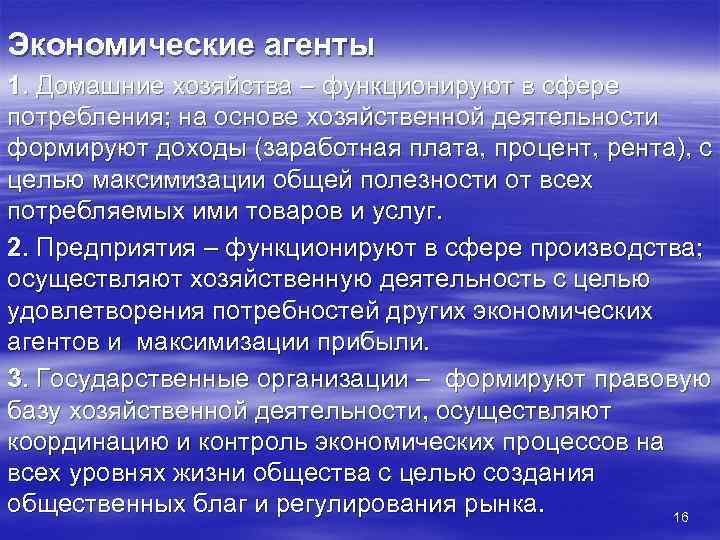 Экономические агенты

1. Домашние хозяйства – функционируют в сфере потребления; на основе хозяйственной деятельности формируют доходы (заработная плата, процент, рента), с целью максимизации общей полезности от всех потребляемых ими товаров и услуг.

2. Предприятия – функционируют в сфере производства; осуществляют хозяйственную деятельность с целью удовлетворения потребностей других экономических агентов и максимизации прибыли.

3. Государственные организации – формируют правовую базу хозяйственной деятельности, осуществляют координацию и контроль экономических процессов на всех уровнях жизни общества с целью создания общественных благ и регулирования рынка.

16